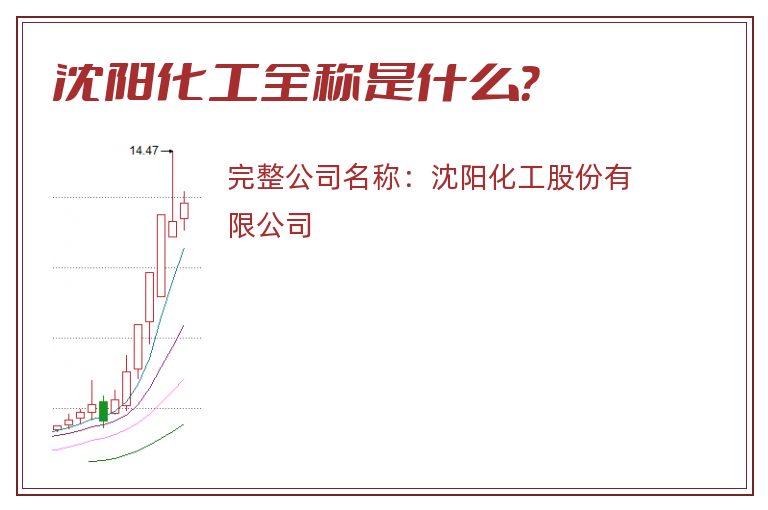 沈阳化工全称是什么?

14.47

完整公司名称：沈阳化工股份有限公司